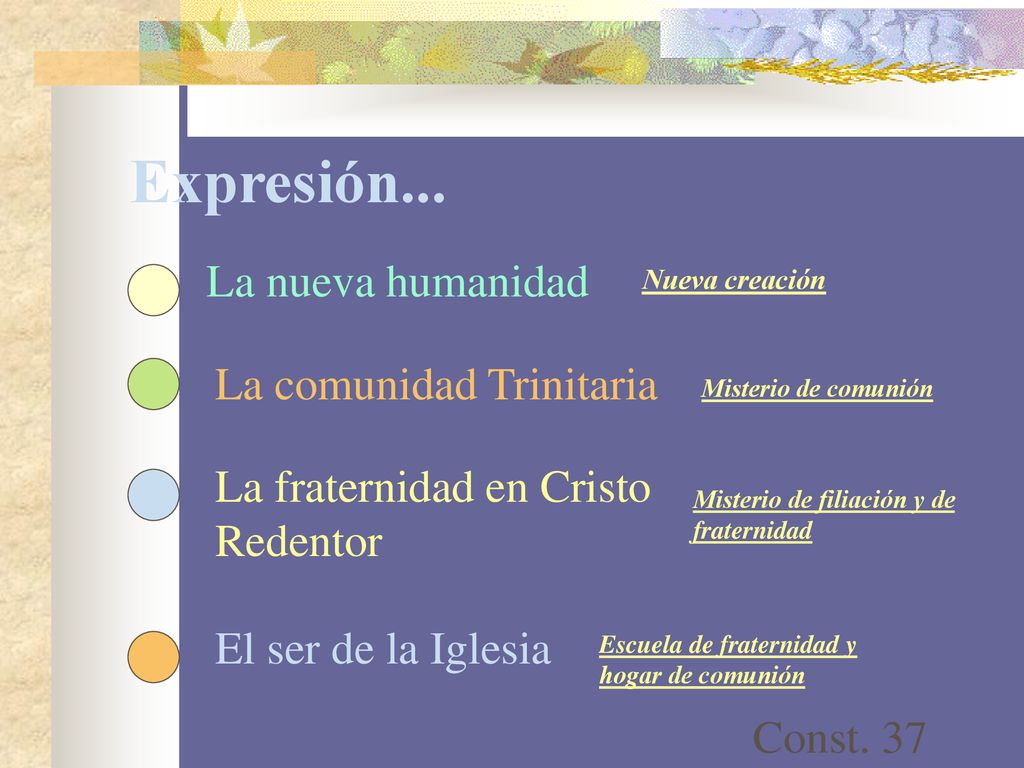 Expresión...

La nueva humanidad

Nueva creación

La comunidad Trinitaria

Misterio de comunión

La fraternidad en Cristo Redentor

Misterio de filiación y de fraternidad

El ser de la Iglesia

Escuela de fraternidad y hogar de comunión

Const. 37